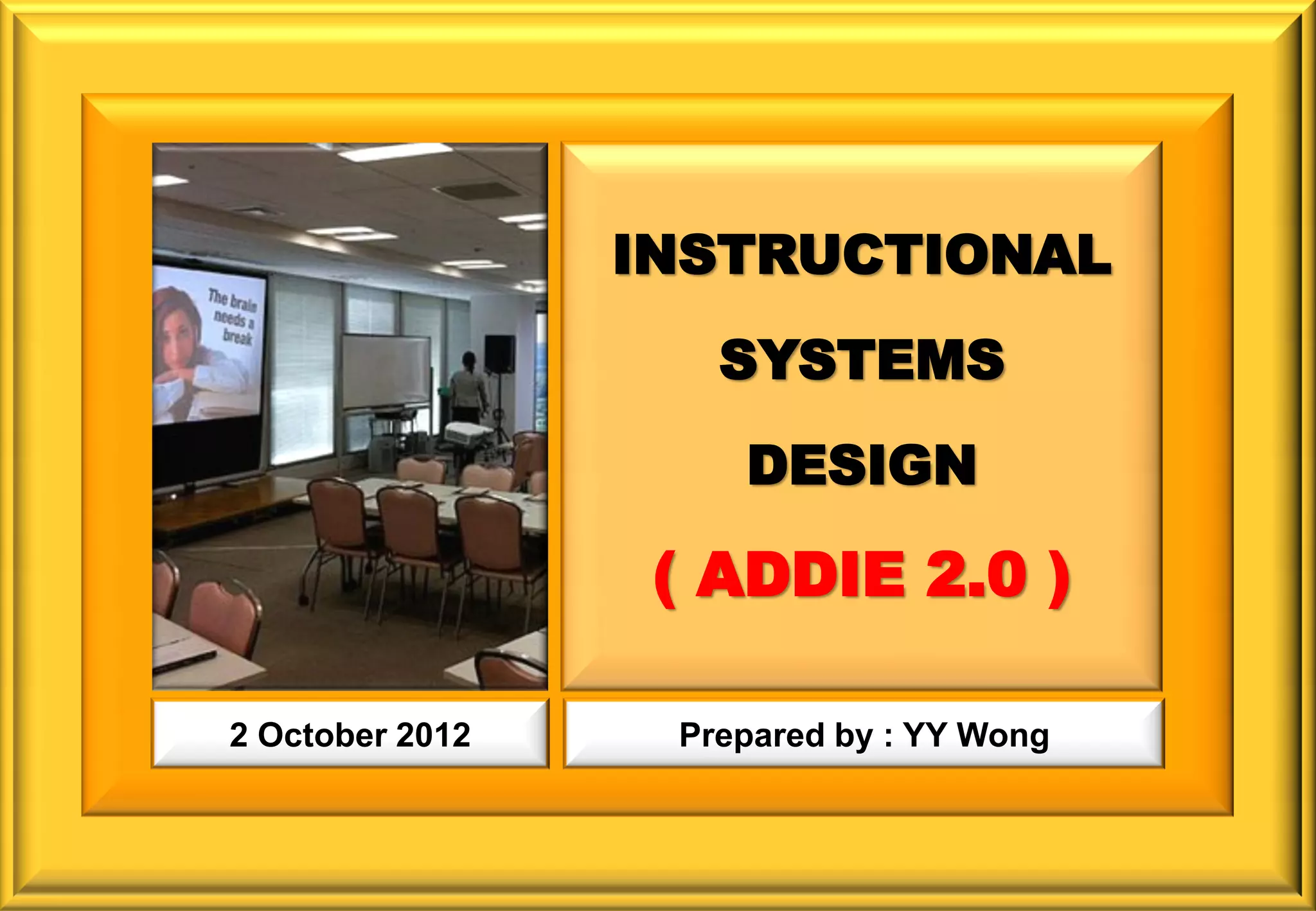 The brain needs a break

INSTRUCTIONAL

SYSTEMS

DESIGN

( ADDIE 2.0 )

2 October 2012

Prepared by : YY Wong